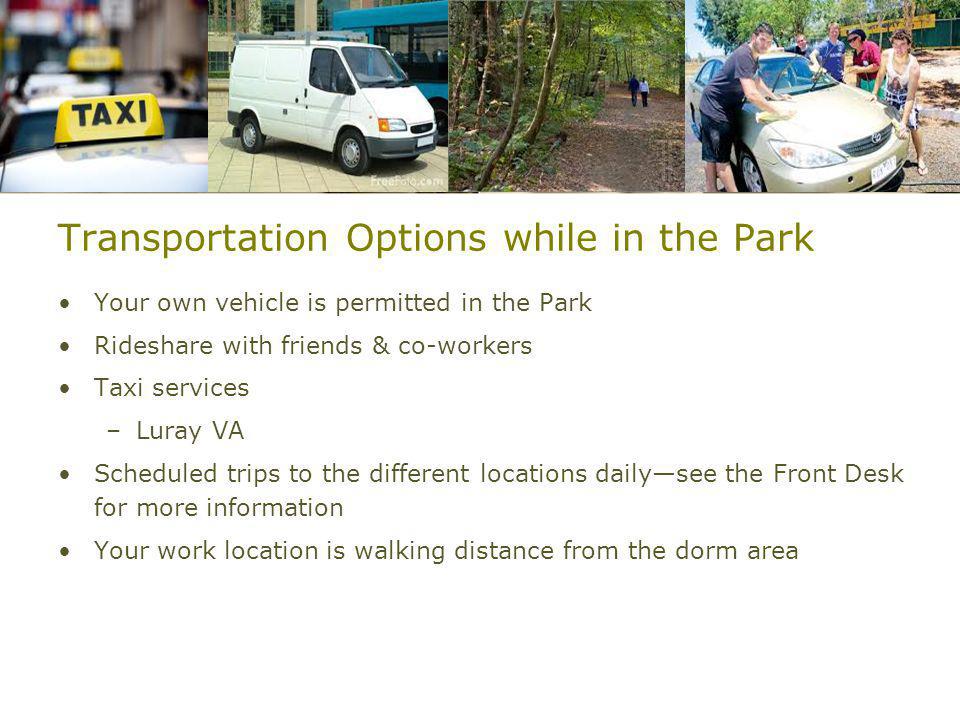 TAXI

FreeFoto.com

Transportation Options while in the Park

• Your own vehicle is permitted in the Park
• Rideshare with friends & co-workers
• Taxi services
  – Luray VA
• Scheduled trips to the different locations daily—see the Front Desk for more information
• Your work location is walking distance from the dorm area